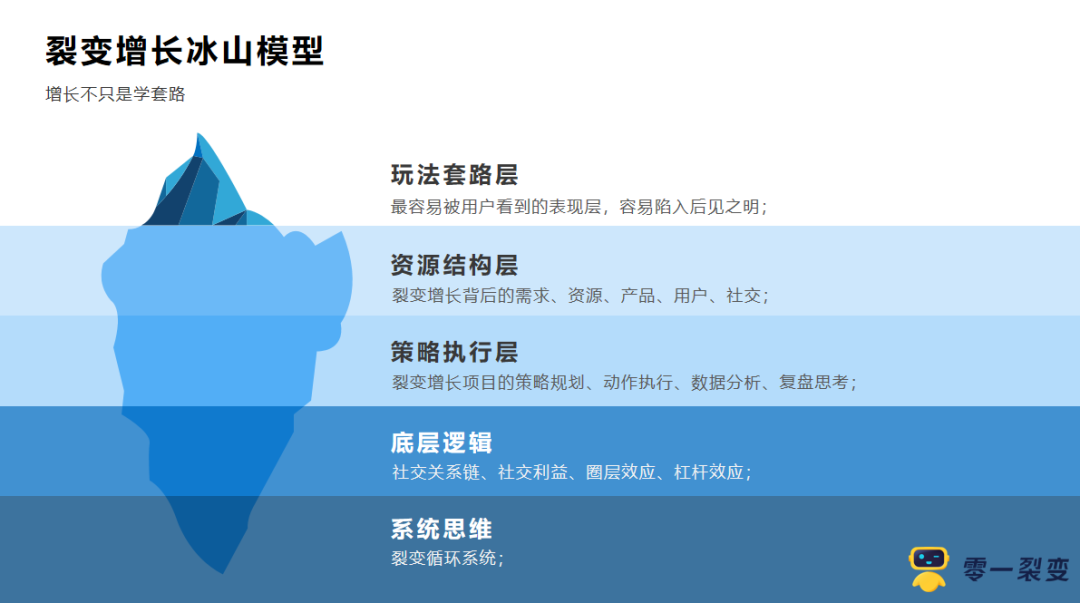 裂变增长冰山模型

增长不只是学套路

玩法套路层

最容易被用户看到的表现层，容易陷入后见之明；

资源结构层

裂变增长背后的需求、资源、产品、用户、社交；

策略执行层

裂变增长项目的策略规划、动作执行、数据分析、复盘思考；

底层逻辑

社交关系链、社交利益、圈层效应、杠杆效应；

系统思维

裂变循环系统；

零一裂变